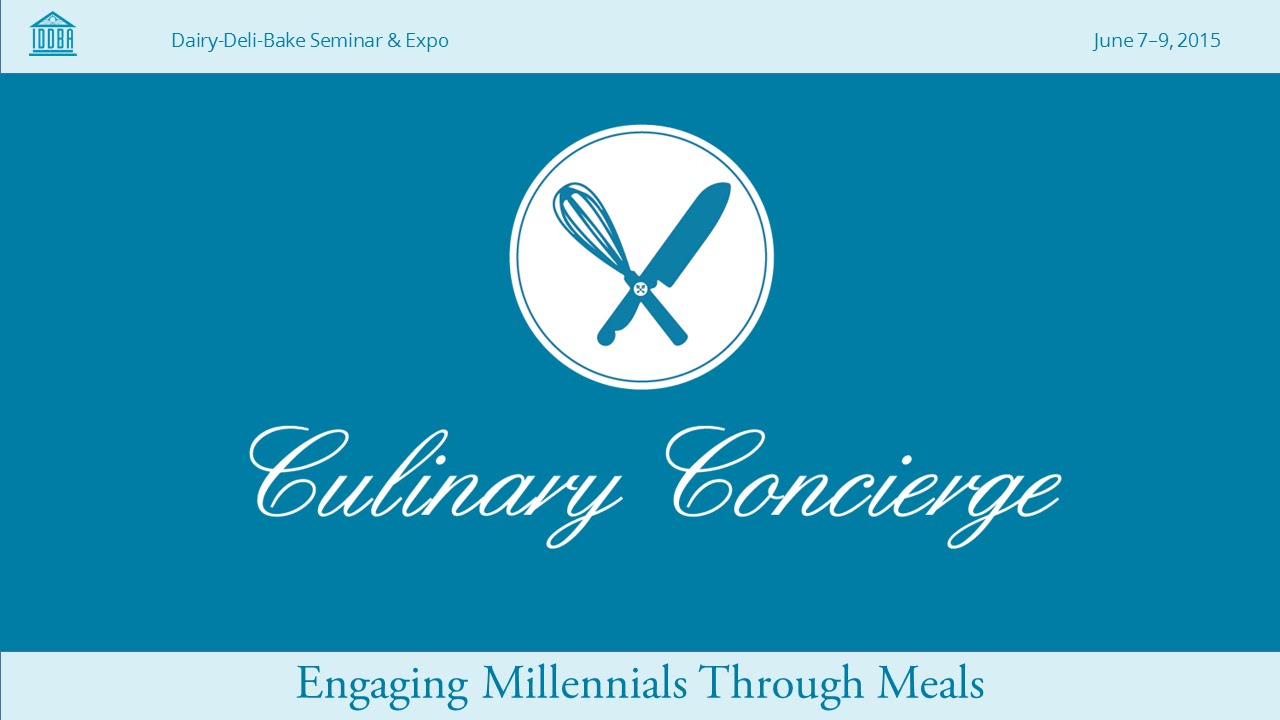 IDDBA

Dairy-Deli-Bake Seminar & Expo

June 7–9, 2015

Culinary Concierge

Engaging Millennials Through Meals